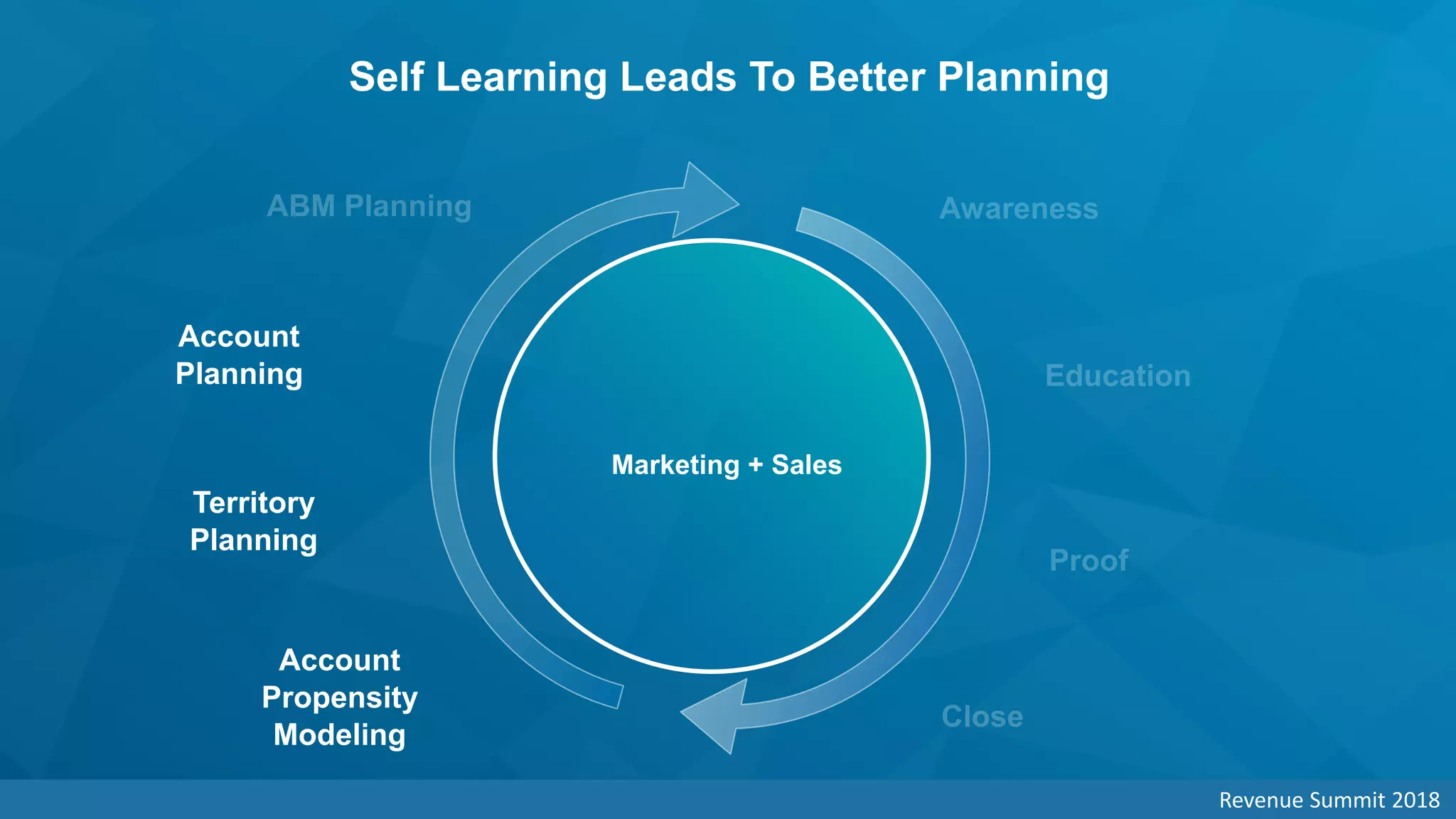 Self Learning Leads To Better Planning

ABM Planning

Account Planning

Territory Planning

Account Propensity Modeling

Marketing + Sales

Awareness

Education

Proof

Close

Revenue Summit 2018